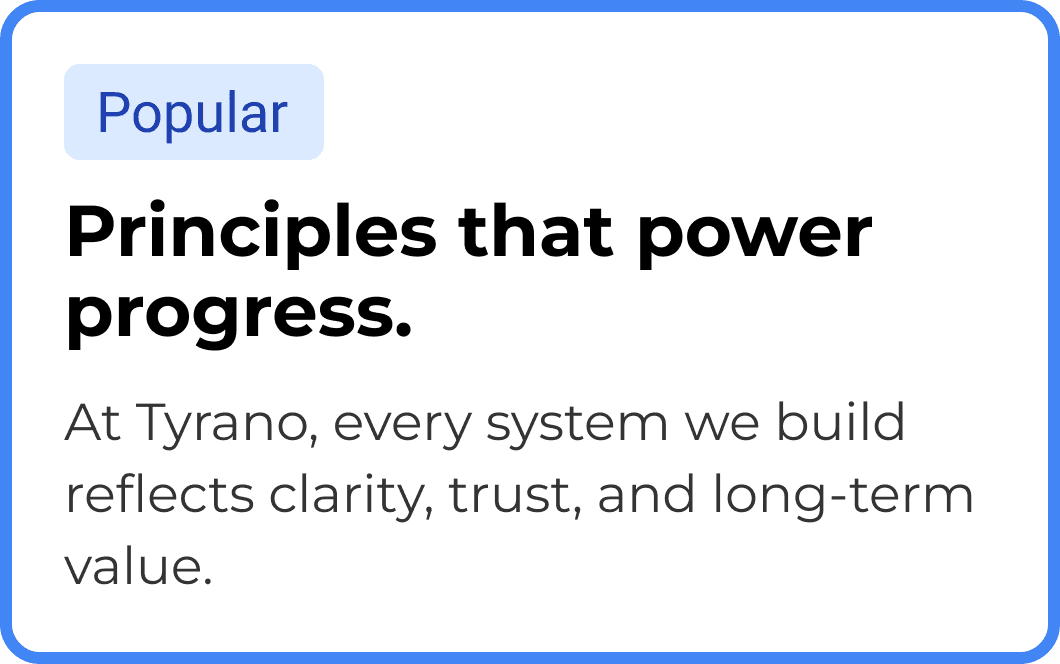 Popular

Principles that power progress.

At Tyrano, every system we build reflects clarity, trust, and long-term value.